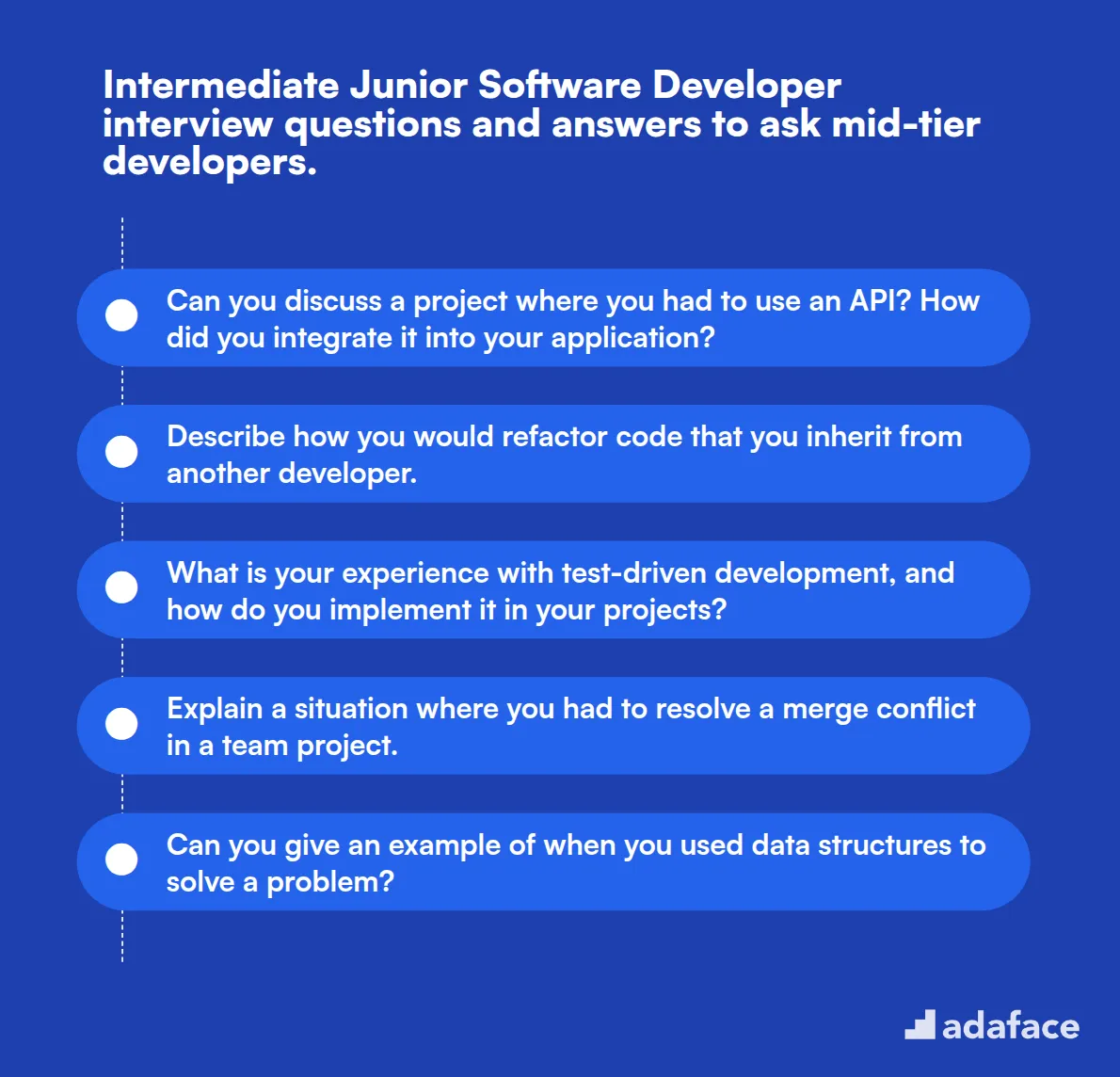 Intermediate Junior Software Developer interview questions and answers to ask mid-tier developers.

Can you discuss a project where you had to use an API? How did you integrate it into your application?

Describe how you would refactor code that you inherit from another developer.

What is your experience with test-driven development, and how do you implement it in your projects?

Explain a situation where you had to resolve a merge conflict in a team project.

Can you give an example of when you used data structures to solve a problem?

adaface